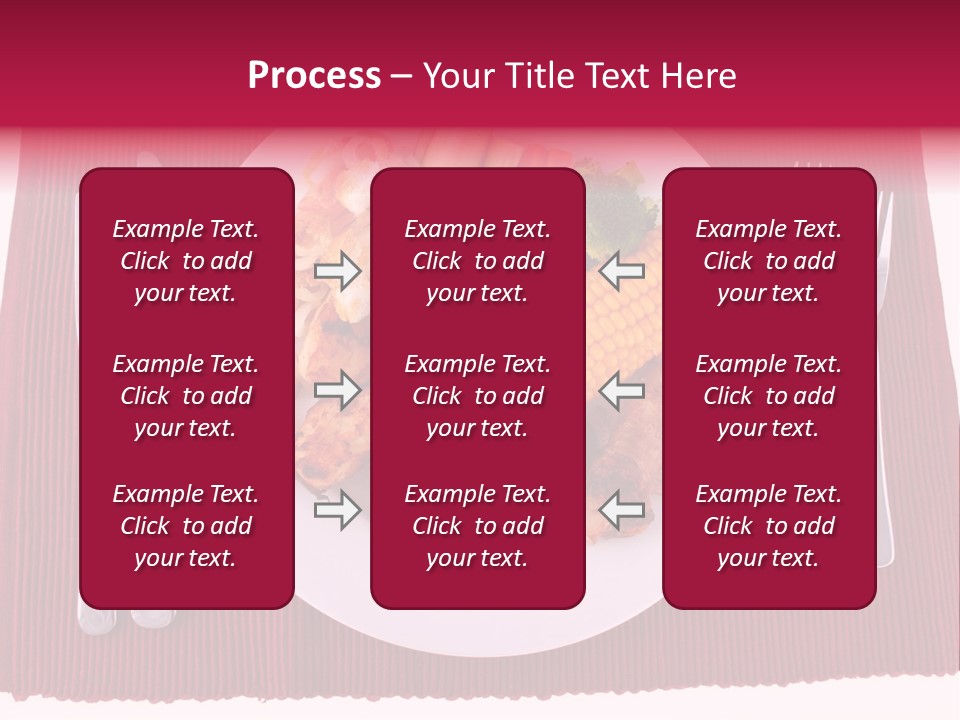 Process – Your Title Text Here

Example Text. Click to add your text.

Example Text. Click to add your text.

Example Text. Click to add your text.

Example Text. Click to add your text.

Example Text. Click to add your text.

Example Text. Click to add your text.

Example Text. Click to add your text.

Example Text. Click to add your text.

Example Text. Click to add your text.